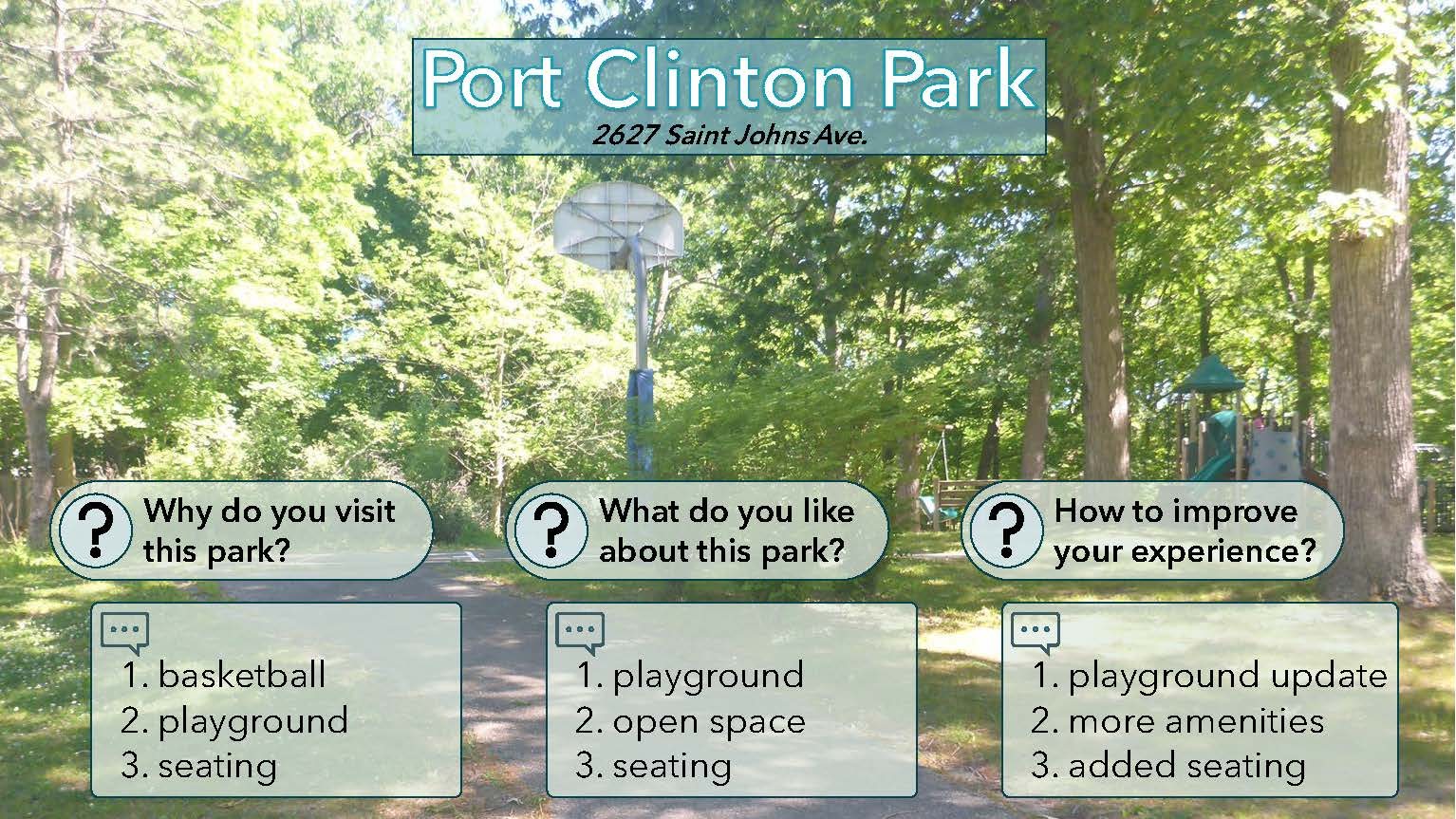 Port Clinton Park
2627 Saint Johns Ave.

?
Why do you visit this park?

1. basketball
2. playground
3. seating

?
What do you like about this park?

1. playground
2. open space
3. seating

?
How to improve your experience?

1. playground update
2. more amenities
3. added seating